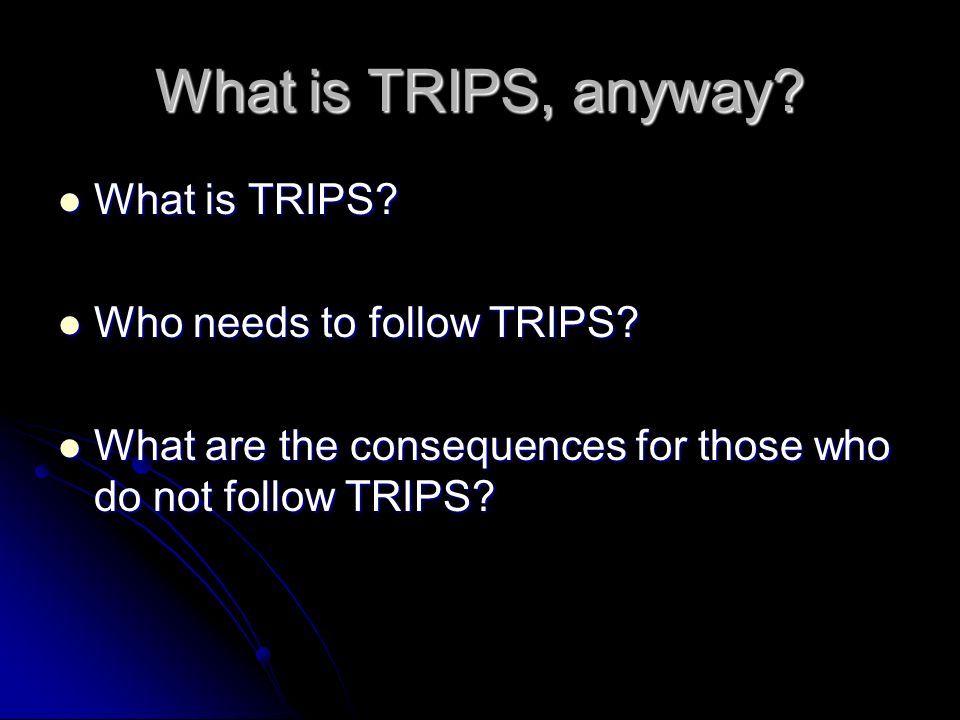 What is TRIPS, anyway?

- What is TRIPS?

- Who needs to follow TRIPS?

- What are the consequences for those who do not follow TRIPS?